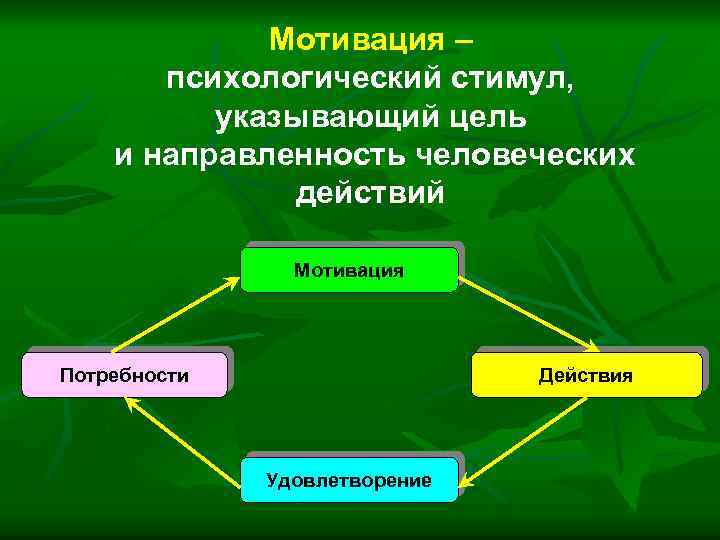 Мотивация – психологический стимул, указывающий цель и направленность человеческих действий

Мотивация

Потребности

Действия

Удовлетворение